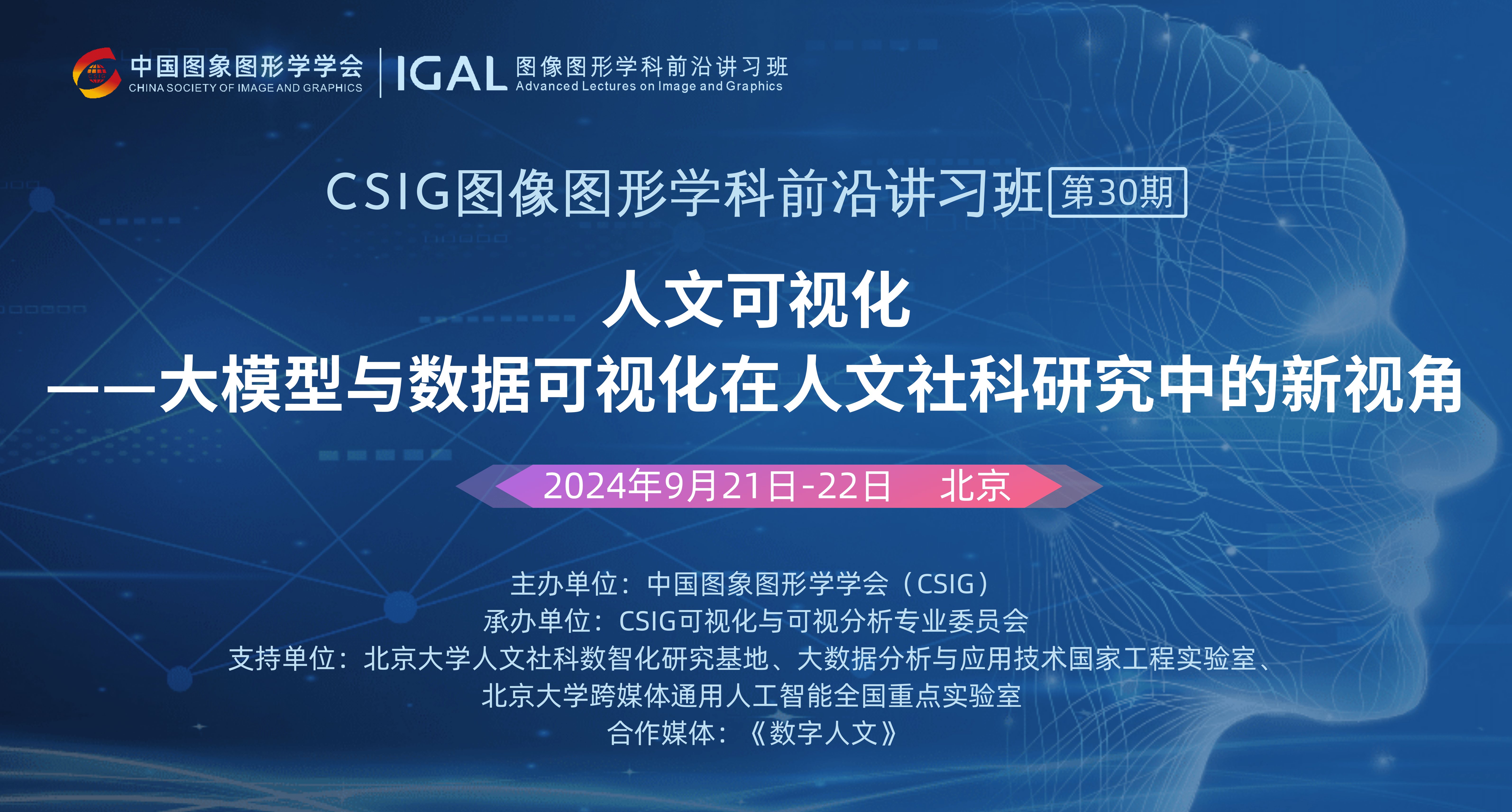 中国图象图形学学会
CHINA SOCIETY OF IMAGE AND GRAPHICS

IGAL 图像图形学科前沿讲习班
Advanced Lectures on Image and Graphics

CSIG图像图形学科前沿讲习班 第30期

人文可视化
——大模型与数据可视化在人文社科研究中的新视角

2024年9月21日-22日 北京

主办单位：中国图象图形学学会（CSIG）
承办单位：CSIG可视化与可视分析专业委员会
支持单位：北京大学人文社科数智化研究基地、大数据分析与应用技术国家工程实验室、北京大学跨媒体通用人工智能全国重点实验室
合作媒体：《数字人文》